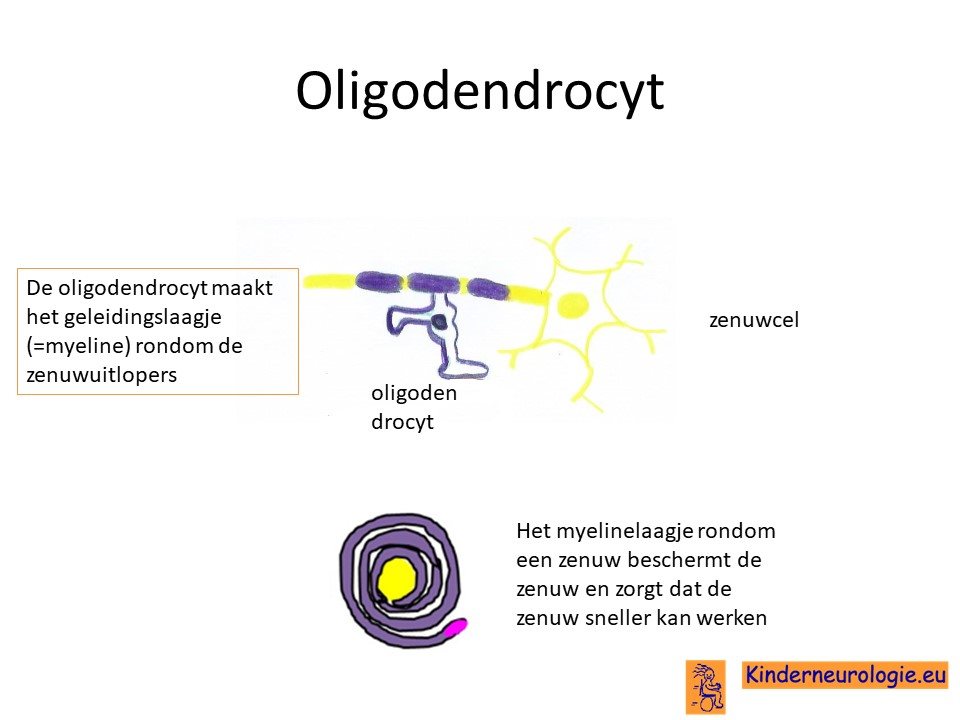 Oligodendrocyt

De oligodendrocyt maakt het geleidingslaagje (=myeline) rondom de zenuwuitlopers

oligoden drocyt

zenuwcel

Het myelinelaagje rondom een zenuw beschermt de zenuw en zorgt dat de zenuw sneller kan werken

Kinderneurologie.eu